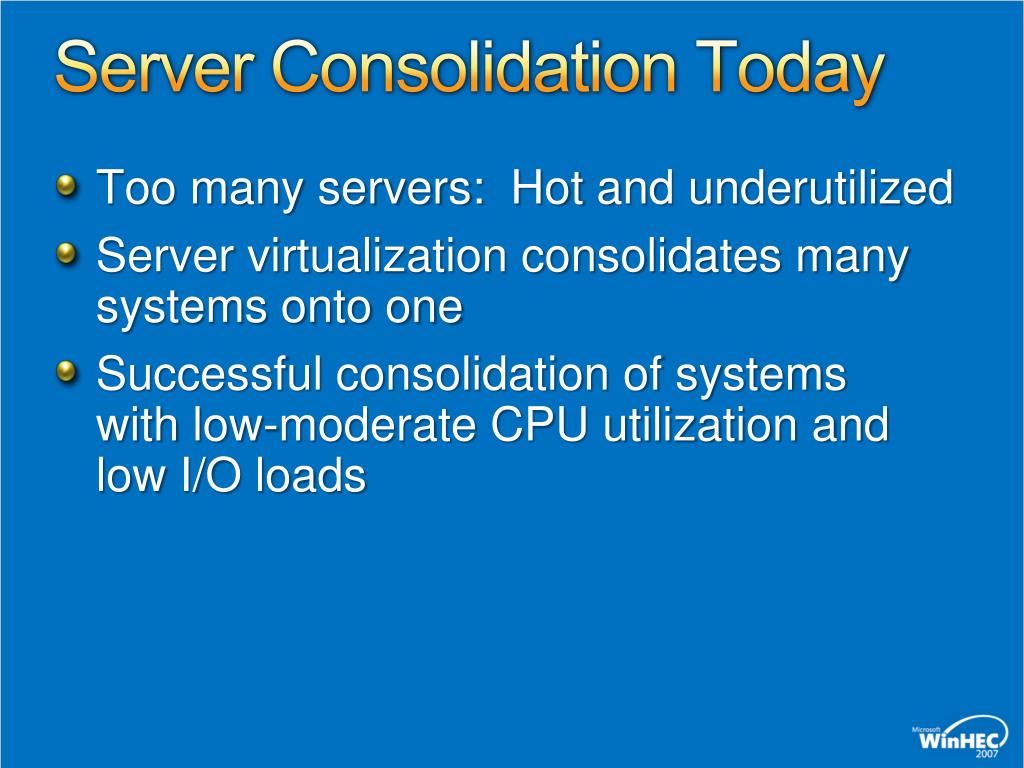 Server Consolidation Today

Too many servers:  Hot and underutilized

Server virtualization consolidates many systems onto one

Successful consolidation of systems with low-moderate CPU utilization and low I/O loads

Microsoft
WinHEC
2007